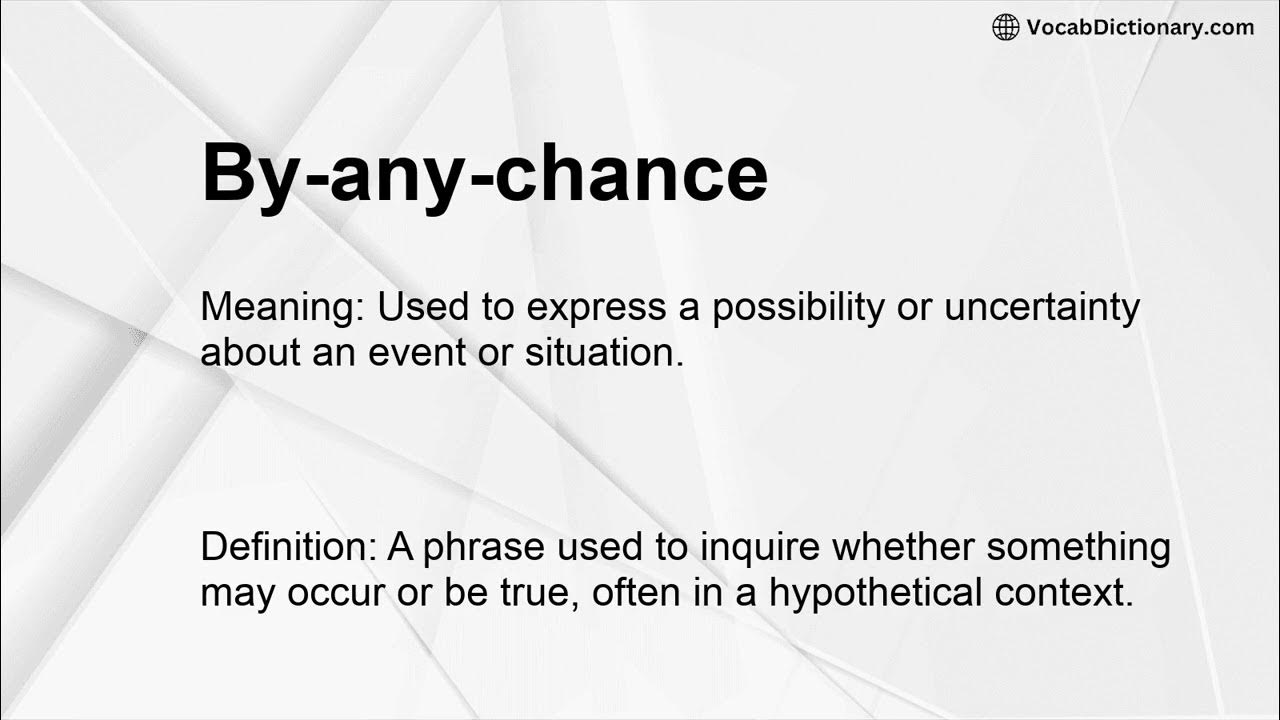 VocabDictionary.com

By-any-chance

Meaning: Used to express a possibility or uncertainty about an event or situation.

Definition: A phrase used to inquire whether something may occur or be true, often in a hypothetical context.